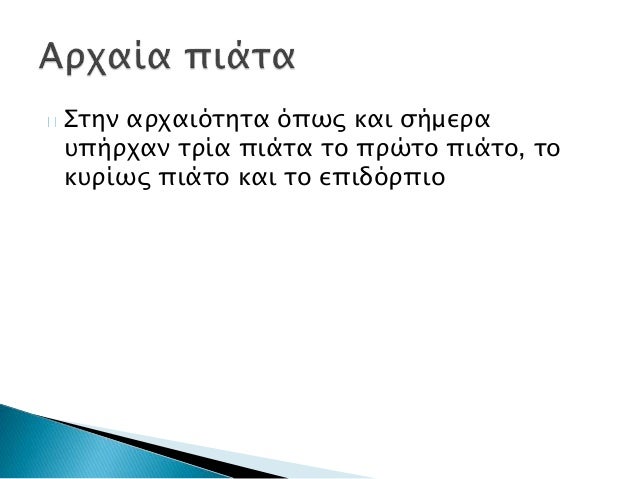 Αρχαία πιάτα

Στην αρχαιότητα όπως και σήμερα υπήρχαν τρία πιάτα το πρώτο πιάτο, το κυρίως πιάτο και το επιδόρπιο